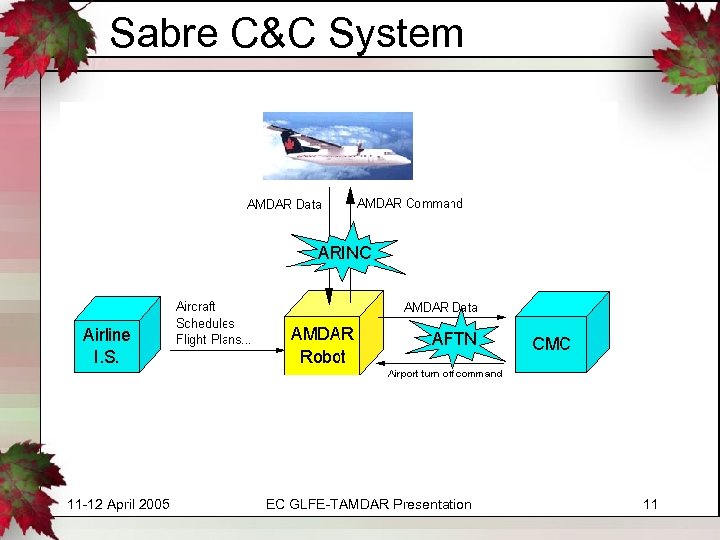 Sabre C&C System

AMDAR Data

AMDAR Command

ARINC

Airline I.S.

Aircraft Schedules Flight Plans...

AMDAR Robot

AMDAR Data

AFTN

Airport turn off command

CMC

11-12 April 2005

EC GLFE-TAMDAR Presentation

11